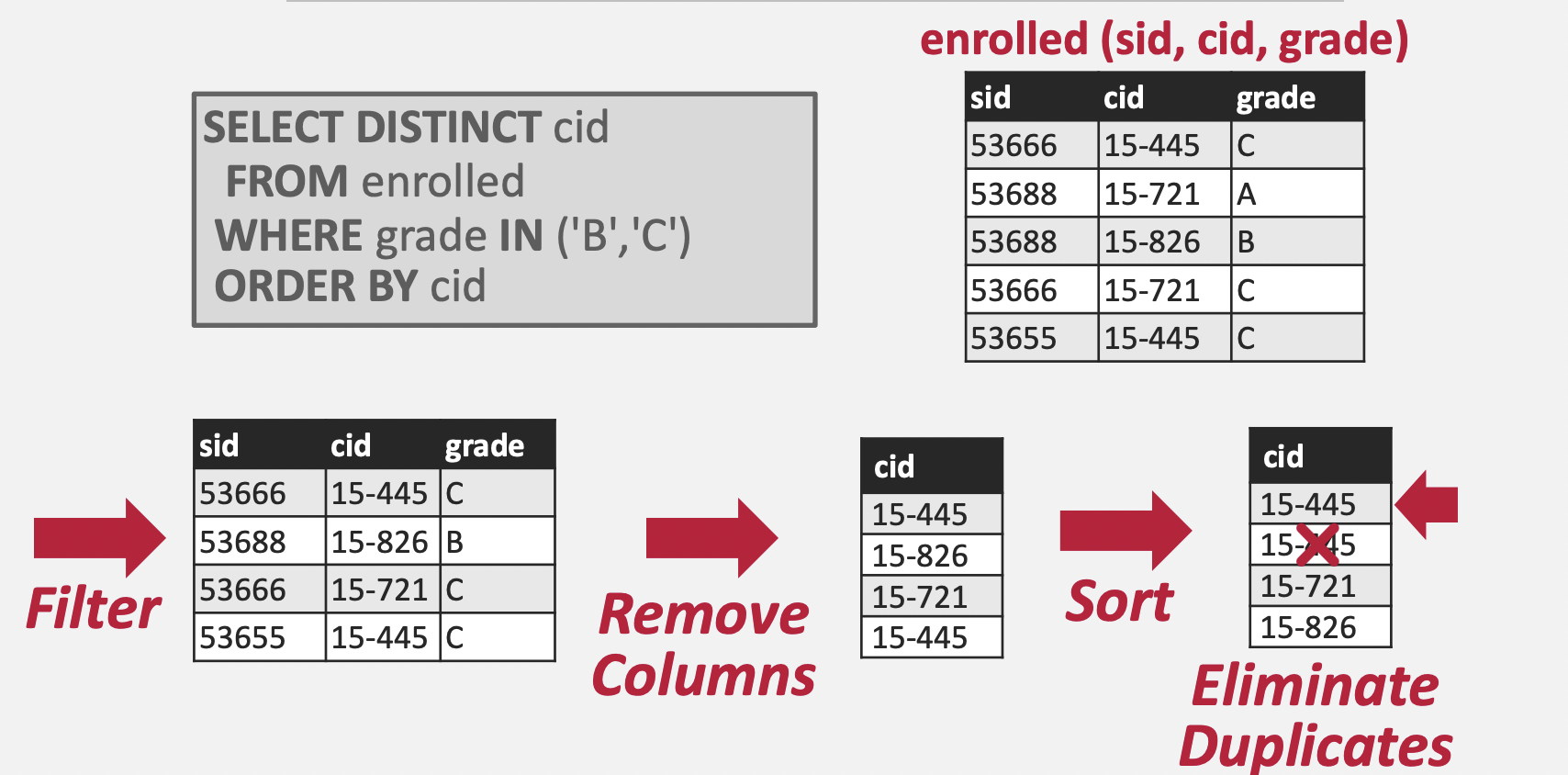 SELECT DISTINCT cid
FROM enrolled
WHERE grade IN ('B','C')
ORDER BY cid

enrolled (sid, cid, grade)

| sid | cid | grade |
|---|---|---|
| 53666 | 15-445 | C |
| 53688 | 15-721 | A |
| 53688 | 15-826 | B |
| 53666 | 15-721 | C |
| 53655 | 15-445 | C |

Filter

| sid | cid | grade |
|---|---|---|
| 53666 | 15-445 | C |
| 53688 | 15-826 | B |
| 53666 | 15-721 | C |
| 53655 | 15-445 | C |

Remove Columns

| cid |
|---|
| 15-445 |
| 15-826 |
| 15-721 |
| 15-445 |

Sort

| cid |
|---|
| 15-445 |
| 15-445 |
| 15-721 |
| 15-826 |

Eliminate Duplicates